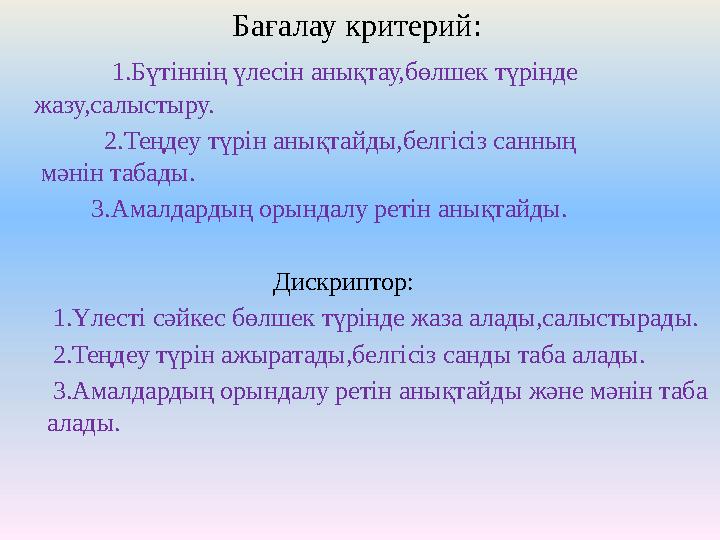 Бағалау критерий:

1.Бүтіннің үлесін анықтау,бөлшек түрінде жазу,салыстыру.

2.Теңдеу түрін анықтайды,белгісіз санның мәнін табады.

3.Амалдардың орындалу ретін анықтайды.

Дискриптор:

1.Үлесті сәйкес бөлшек түрінде жаза алады,салыстырады.

2.Теңдеу түрін ажыратады,белгісіз санды таба алады.

3.Амалдардың орындалу ретін анықтайды және мәнін таба алады.